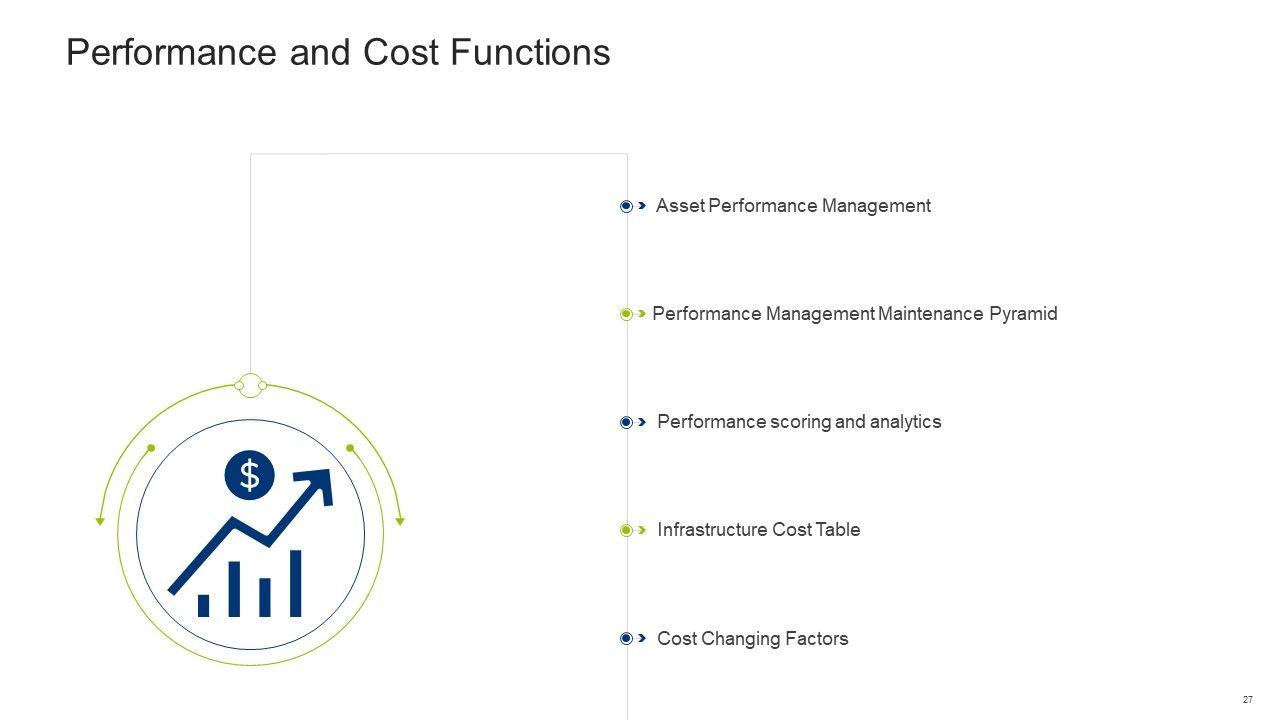 Performance and Cost Functions

$

Asset Performance Management

Performance Management Maintenance Pyramid

Performance scoring and analytics

Infrastructure Cost Table

Cost Changing Factors

27